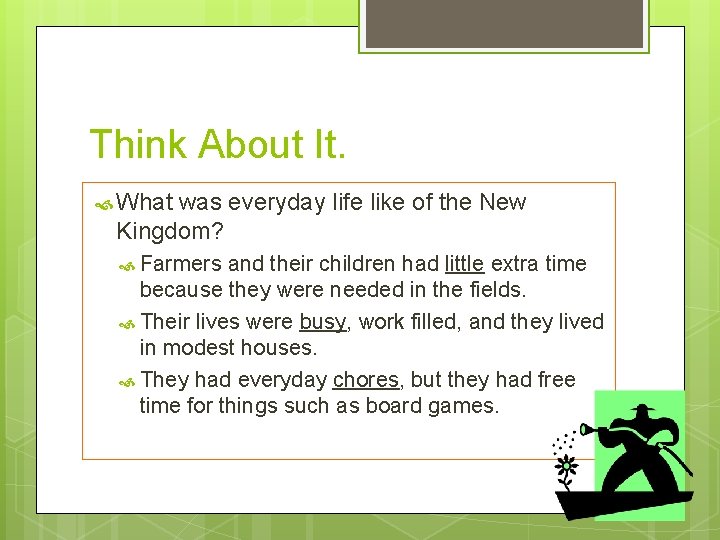 Think About It.

What was everyday life like of the New Kingdom?

Farmers and their children had little extra time because they were needed in the fields.

Their lives were busy, work filled, and they lived in modest houses.

They had everyday chores, but they had free time for things such as board games.